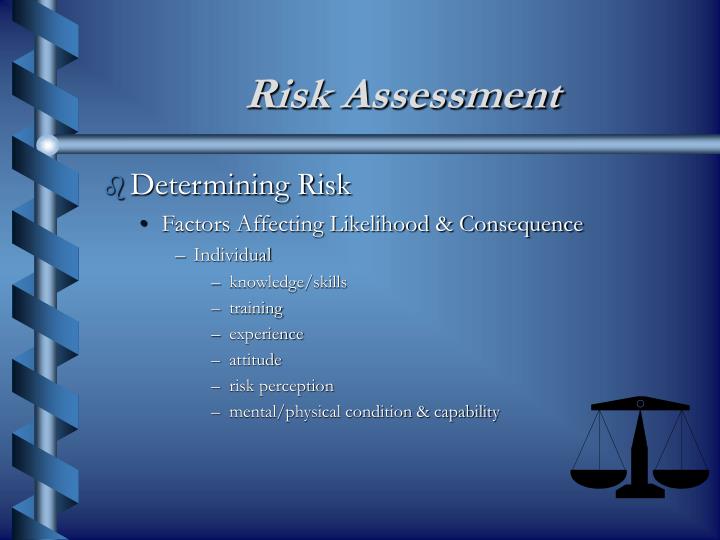 Risk Assessment

Determining Risk

• Factors Affecting Likelihood & Consequence

– Individual

– knowledge/skills

– training

– experience

– attitude

– risk perception

– mental/physical condition & capability